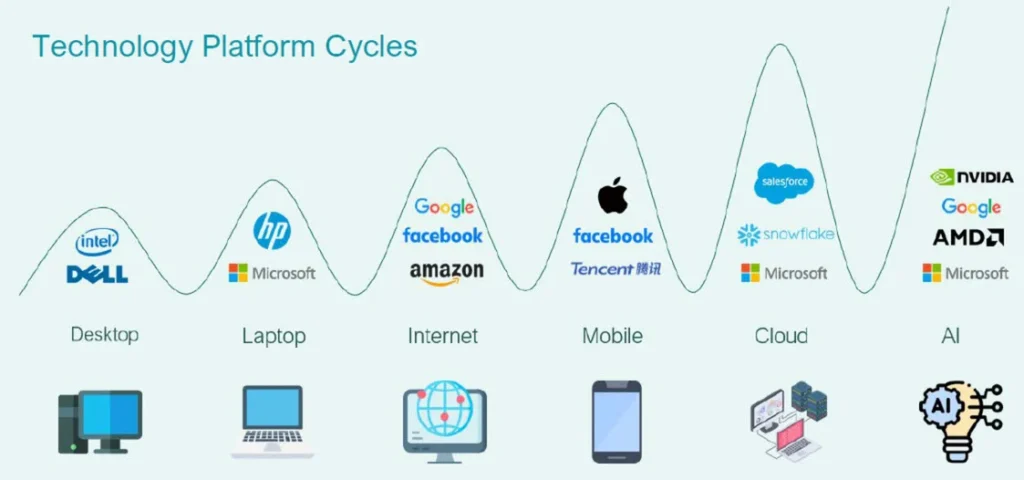 Technology Platform Cycles

intel
DELL

hp
Microsoft

Google
facebook
amazon

facebook
Tencent 腾讯

salesforce
snowflake
Microsoft

NVIDIA
Google
AMD
Microsoft

Desktop

Laptop

Internet

Mobile

Cloud

AI

AI